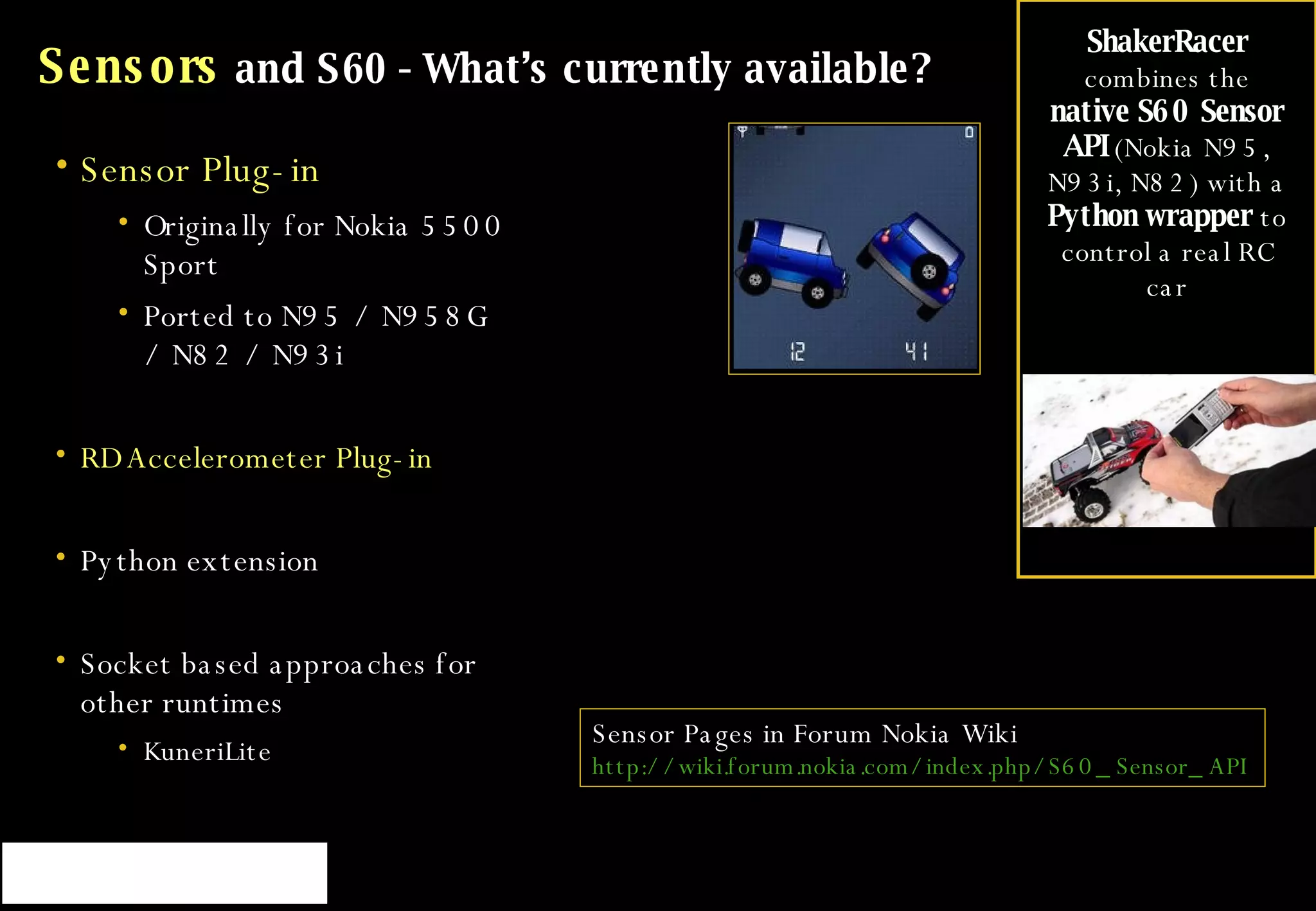 Sensors and S60 - What's currently available?

• Sensor Plug-in
  • Originally for Nokia 5500 Sport
  • Ported to N95 / N95 8G / N82 / N93i

• RD Accelerometer Plug-in

• Python extension

• Socket based approaches for other runtimes
  • KuneriLite

12 41

ShakerRacer combines the native S60 Sensor API (Nokia N95, N93i, N82) with a Python wrapper to control a real RC car

Sensor Pages in Forum Nokia Wiki
http://wiki.forum.nokia.com/index.php/S60_Sensor_API